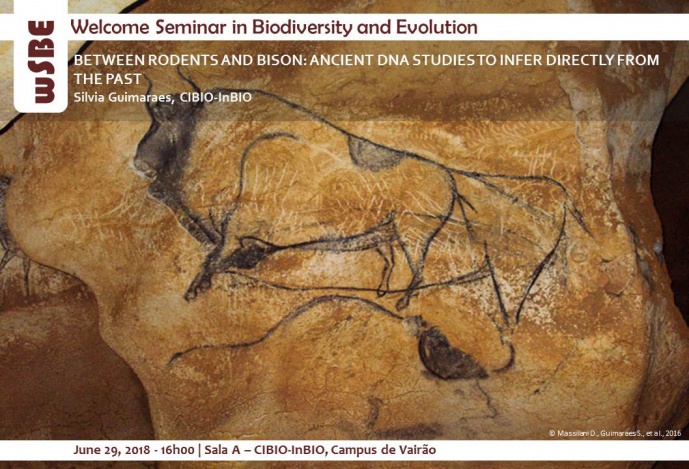 WSBE

Welcome Seminar in Biodiversity and Evolution

BETWEEN RODENTS AND BISON: ANCIENT DNA STUDIES TO INFER DIRECTLY FROM THE PAST

Silvia Guimaraes, CIBIO-InBIO

© Massilani D., Guimaraes S., et al., 2016

June 29, 2018 - 16h00 | Sala A – CIBIO-InBIO, Campus de Vairão